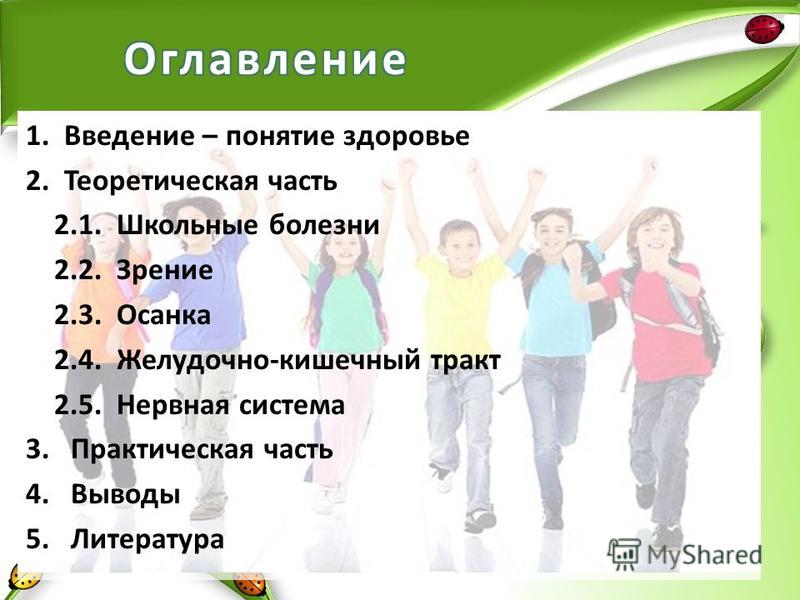 Оглавление

1. Введение – понятие здоровье
2. Теоретическая часть
2.1. Школьные болезни
2.2. Зрение
2.3. Осанка
2.4. Желудочно-кишечный тракт
2.5. Нервная система
3. Практическая часть
4. Выводы
5. Литература

MyShared